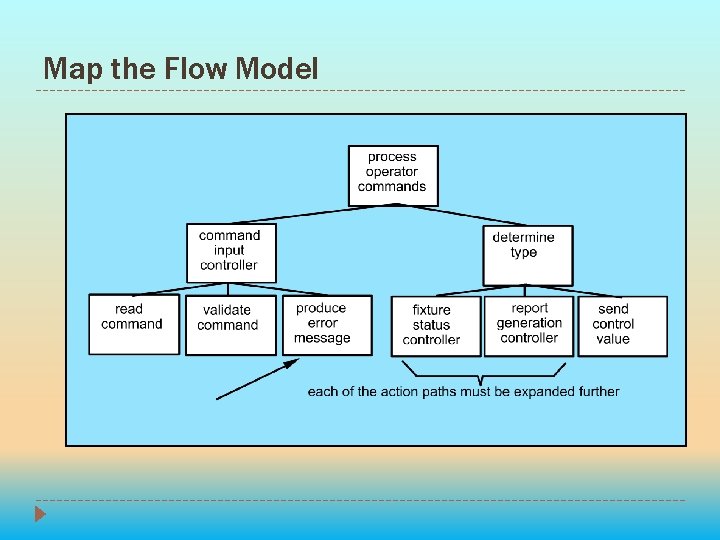 Map the Flow Model

process operator commands

command input controller

determine type

read command

validate command

produce error message

fixture status controller

report generation controller

send control value

each of the action paths must be expanded further